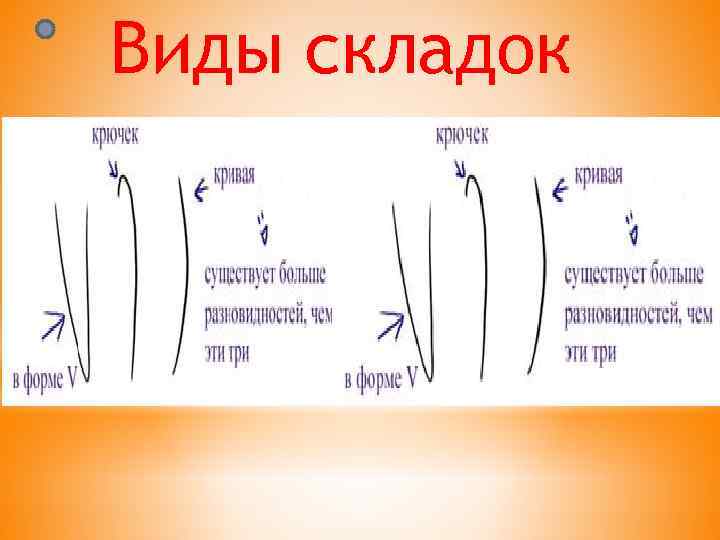 Виды складок

крючек

кривая

существует больше разновидностей, чем эти три

в форме V

крючек

кривая

существует больше разновидностей, чем эти три

в форме V